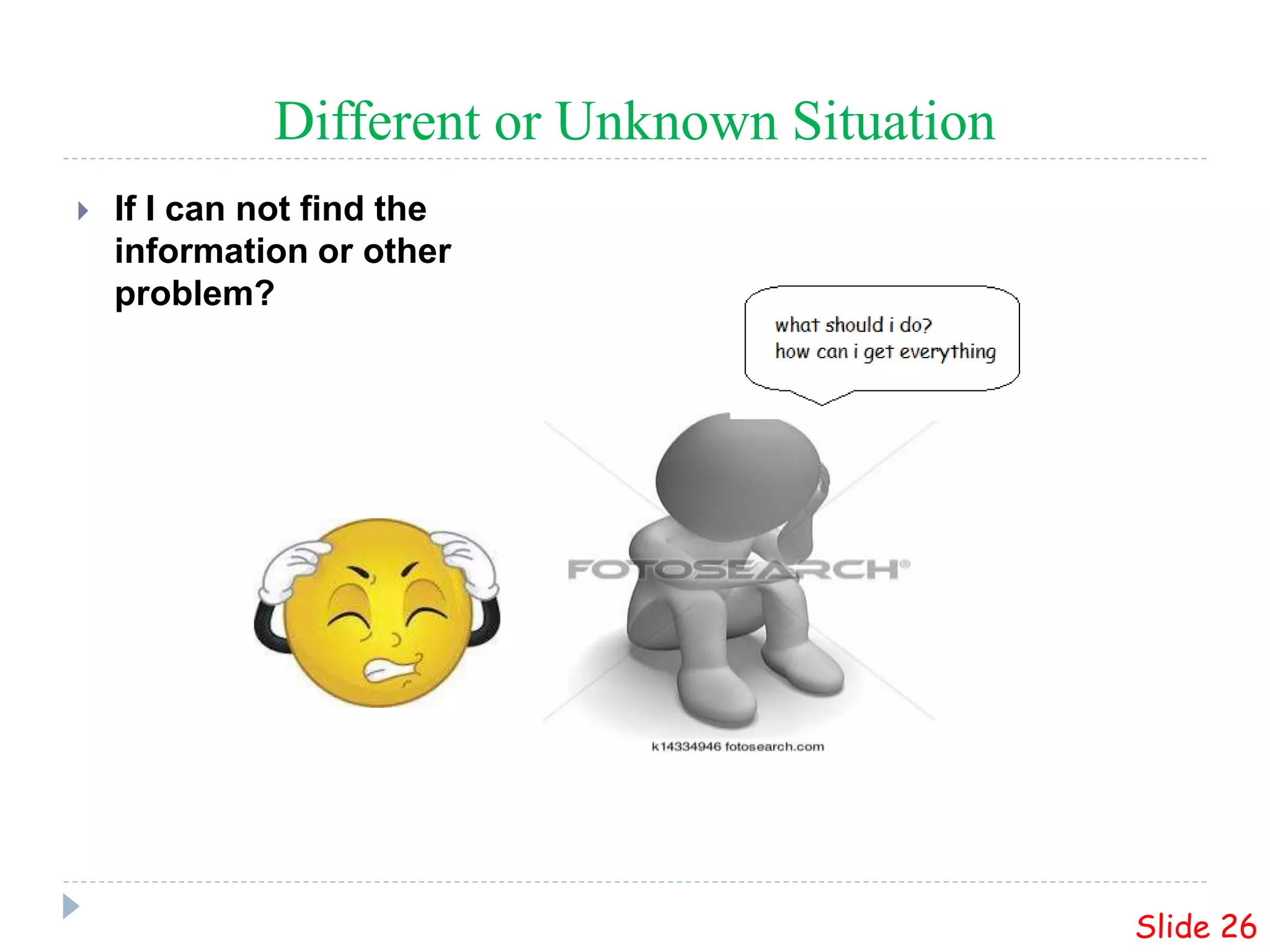 Different or Unknown Situation

If I can not find the information or other problem?

what should i do?
how can i get everything

FOTOSEARCH®

k14334946 fotosearch.com

Slide 26